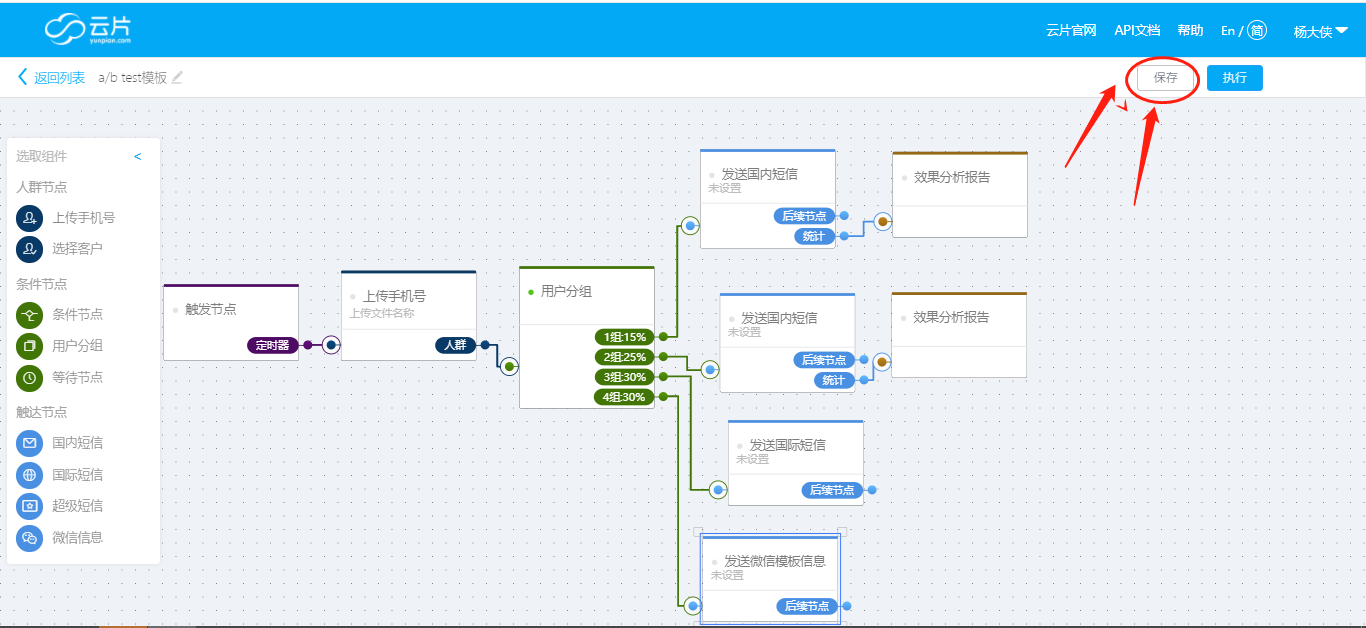 云片 yunpian.com

云片官网 API文档 帮助 En / 简 杨大侠

返回列表 a/b test模板

保存 执行

选取组件 <

人群节点
上传手机号
选择客户

条件节点
条件节点
用户分组
等待节点

触达节点
国内短信
国际短信
超级短信
微信信息

触发节点
定时器

上传手机号
上传文件名称
人群

用户分组
1组:15%
2组:25%
3组:30%
4组:30%

发送国内短信
未设置
后续节点
统计

效果分析报告

发送国内短信
未设置
后续节点
统计

效果分析报告

发送国际短信
未设置
后续节点

发送微信模板信息
未设置
后续节点